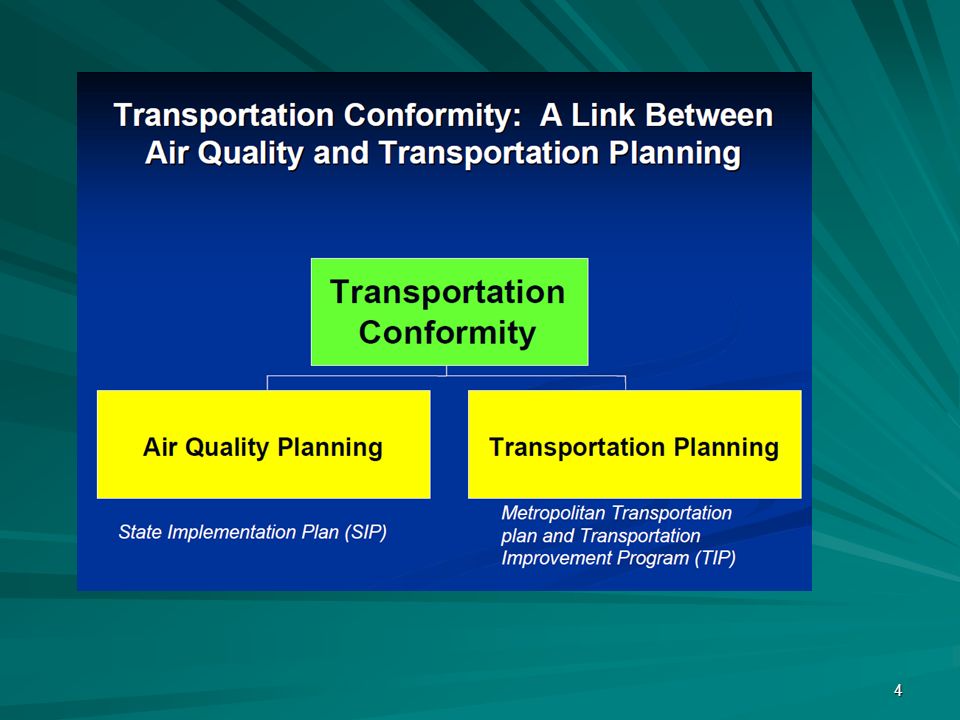 Transportation Conformity: A Link Between Air Quality and Transportation Planning

Transportation Conformity

Air Quality Planning

Transportation Planning

State Implementation Plan (SIP)

Metropolitan Transportation plan and Transportation Improvement Program (TIP)

4